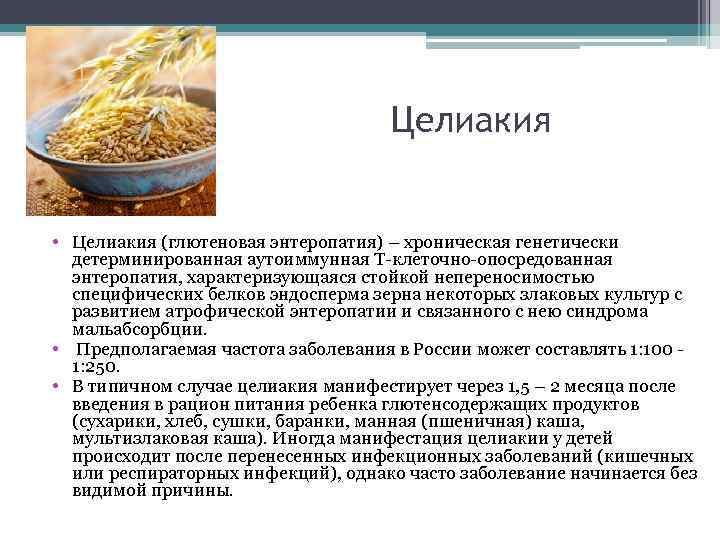 Целиакия

• Целиакия (глютеновая энтеропатия) – хроническая генетически детерминированная аутоиммунная Т-клеточно-опосредованная энтеропатия, характеризующаяся стойкой непереносимостью специфических белков эндосперма зерна некоторых злаковых культур с развитием атрофической энтеропатии и связанного с нею синдрома мальабсорбции.

• Предполагаемая частота заболевания в России может составлять 1:100 - 1:250.

• В типичном случае целиакия манифестирует через 1,5 – 2 месяца после введения в рацион питания ребенка глютенсодержащих продуктов (сухарики, хлеб, сушки, баранки, манная (пшеничная) каша, мультизлаковая каша). Иногда манифестация целиакии у детей происходит после перенесенных инфекционных заболеваний (кишечных или респираторных инфекций), однако часто заболевание начинается без видимой причины.